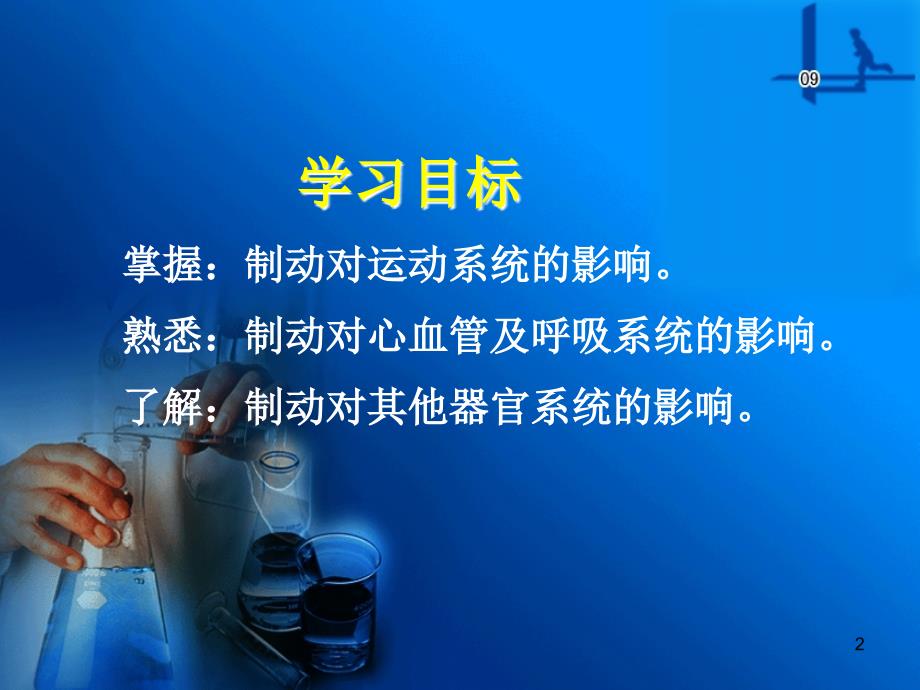 09

学习目标

掌握：制动对运动系统的影响。

熟悉：制动对心血管及呼吸系统的影响。

了解：制动对其他器官系统的影响。

2